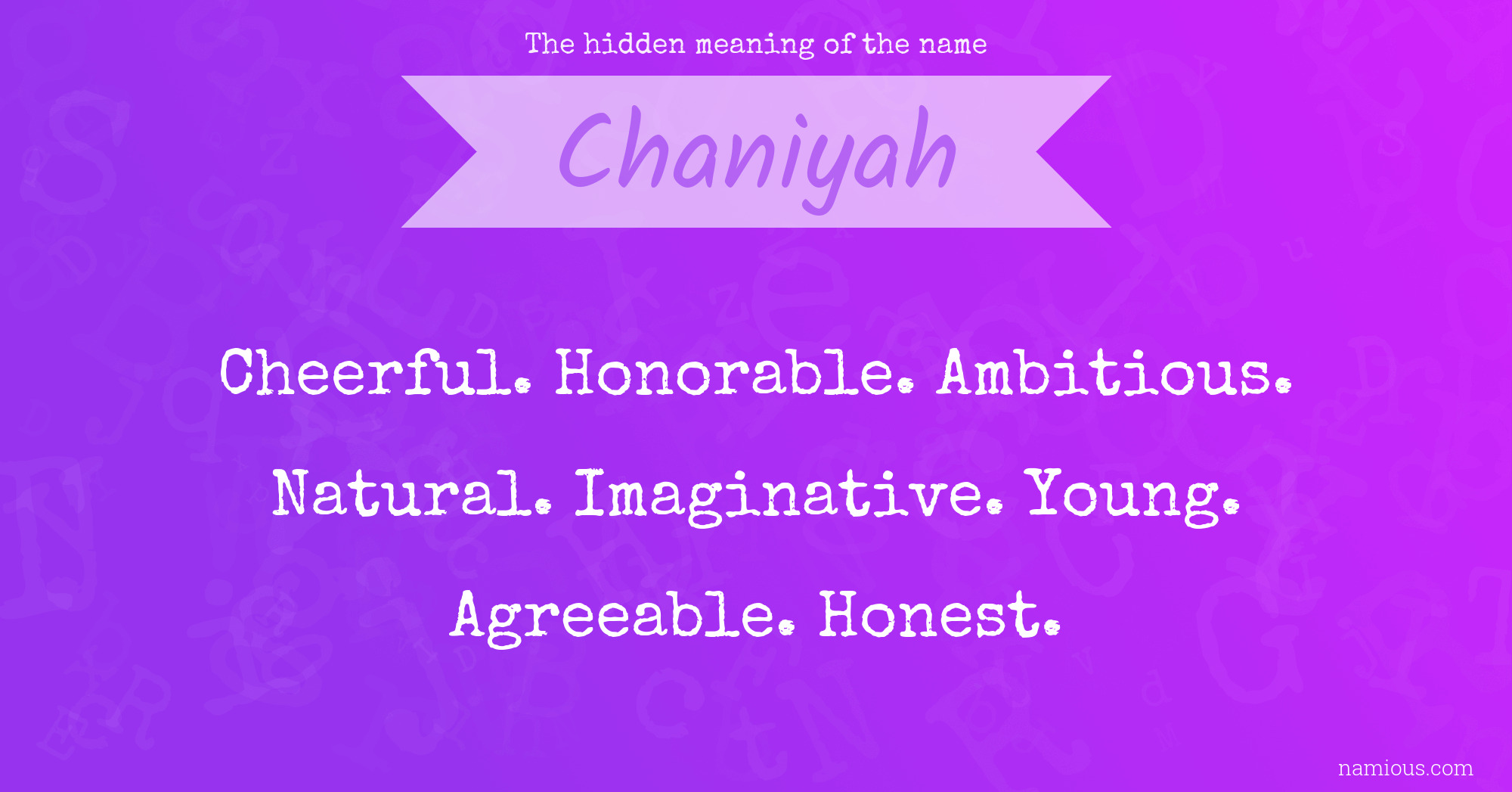 The hidden meaning of the name

Chaniyah

Cheerful. Honorable. Ambitious. Natural. Imaginative. Young. Agreeable. Honest.

namious.com